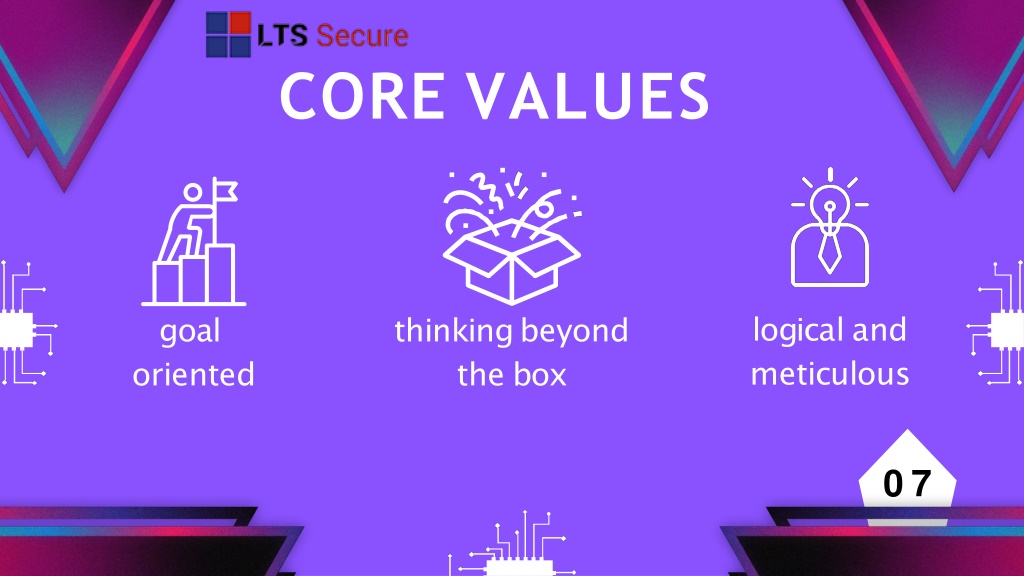 LTS Secure

CORE VALUES

goal oriented

thinking beyond the box

logical and meticulous

07